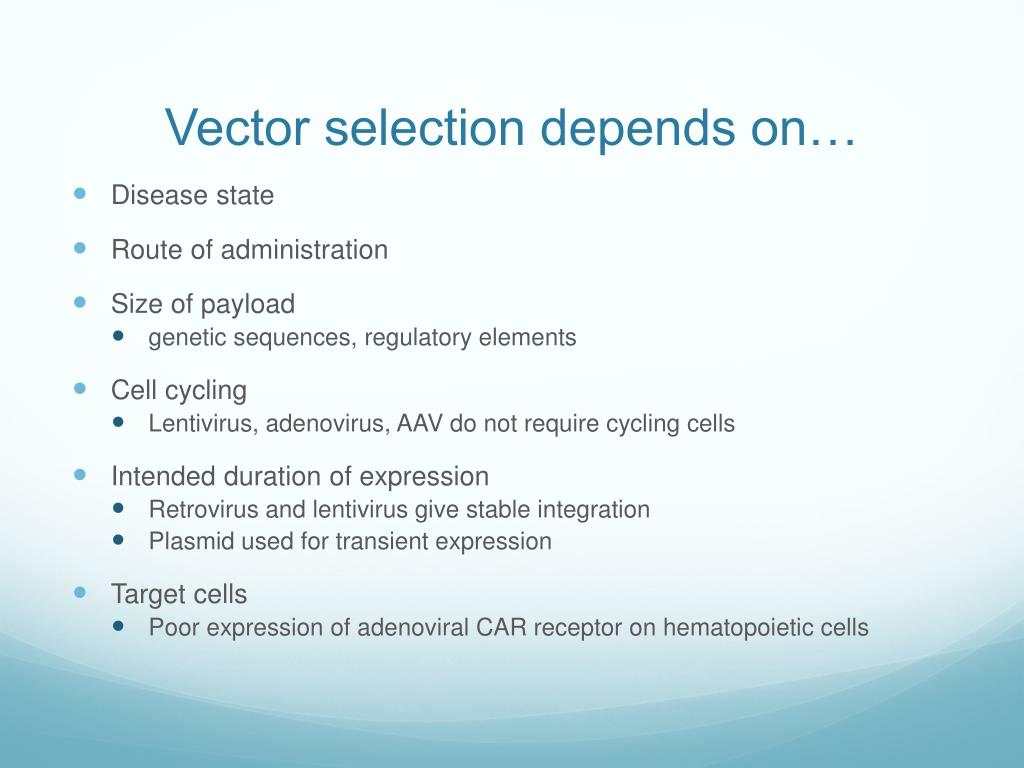 Vector selection depends on…

- Disease state
- Route of administration
- Size of payload
  - genetic sequences, regulatory elements
- Cell cycling
  - Lentivirus, adenovirus, AAV do not require cycling cells
- Intended duration of expression
  - Retrovirus and lentivirus give stable integration
  - Plasmid used for transient expression
- Target cells
  - Poor expression of adenoviral CAR receptor on hematopoietic cells